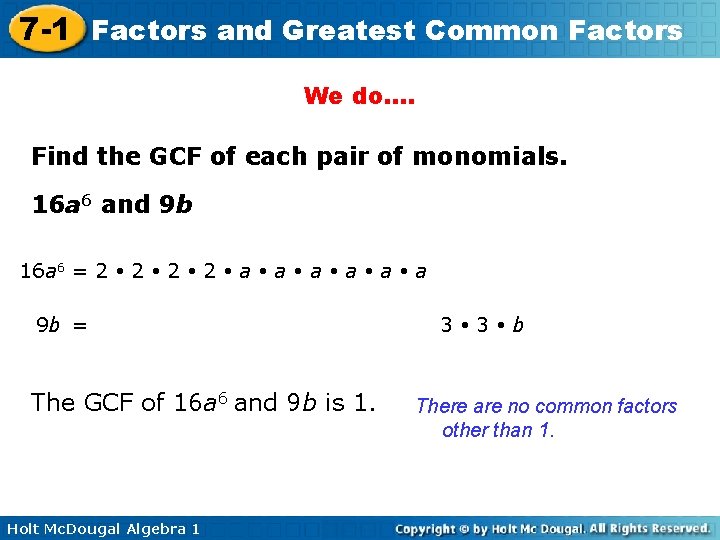 7-1 Factors and Greatest Common Factors

We do....

Find the GCF of each pair of monomials.

$16a^6$ and $9b$

$16a^6 = 2 \cdot 2 \cdot 2 \cdot 2 \cdot a \cdot a \cdot a \cdot a \cdot a \cdot a$

$9b =$ $3 \cdot 3 \cdot b$

The GCF of $16a^6$ and $9b$ is 1.

There are no common factors other than 1.

Holt McDougal Algebra 1

Copyright © by Holt Mc Dougal. All Rights Reserved.